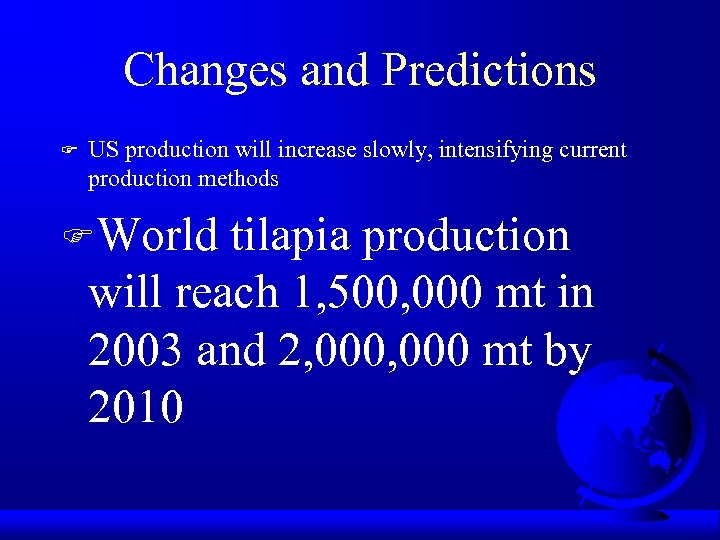 Changes and Predictions

☞ US production will increase slowly, intensifying current production methods

☞ World tilapia production will reach 1,500,000 mt in 2003 and 2,000,000 mt by 2010